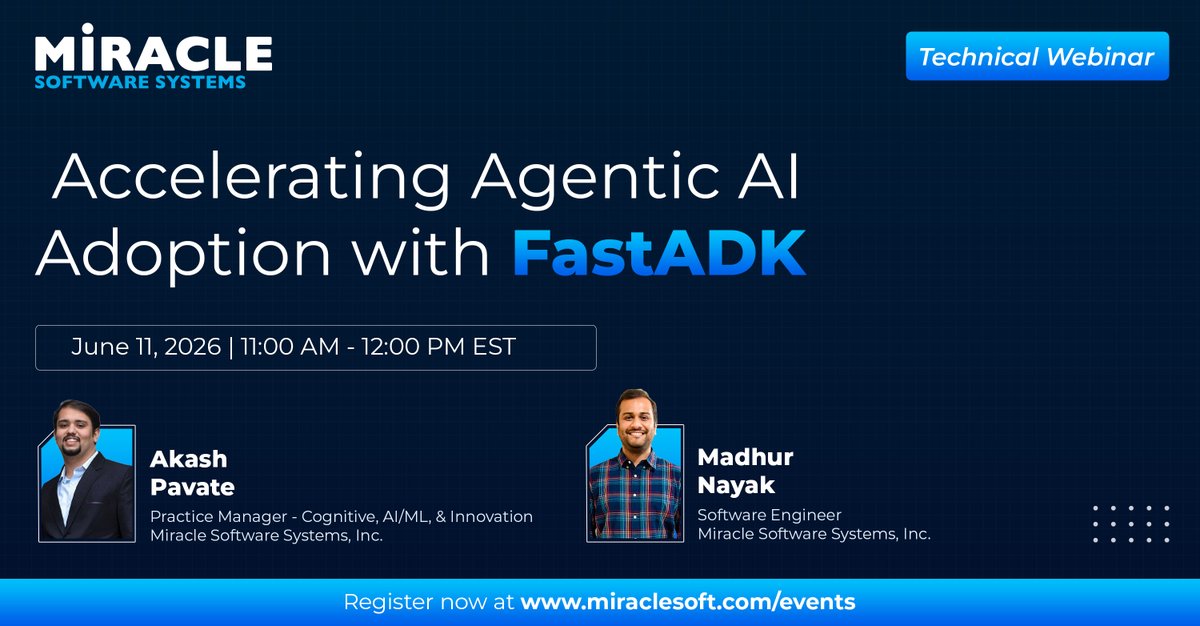 MIRACLE
SOFTWARE SYSTEMS

Technical Webinar

Accelerating Agentic AI Adoption with FastADK

June 11, 2026 | 11:00 AM - 12:00 PM EST

Akash Pavate
Practice Manager - Cognitive, AI/ML, & Innovation
Miracle Software Systems, Inc.

Madhur Nayak
Software Engineer
Miracle Software Systems, Inc.

Register now at www.miraclesoft.com/events